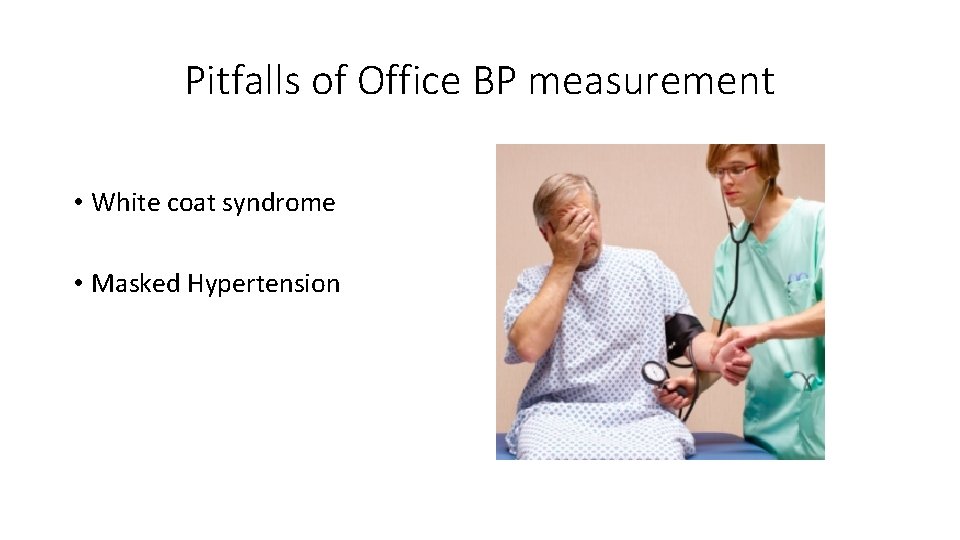 Pitfalls of Office BP measurement

• White coat syndrome

• Masked Hypertension